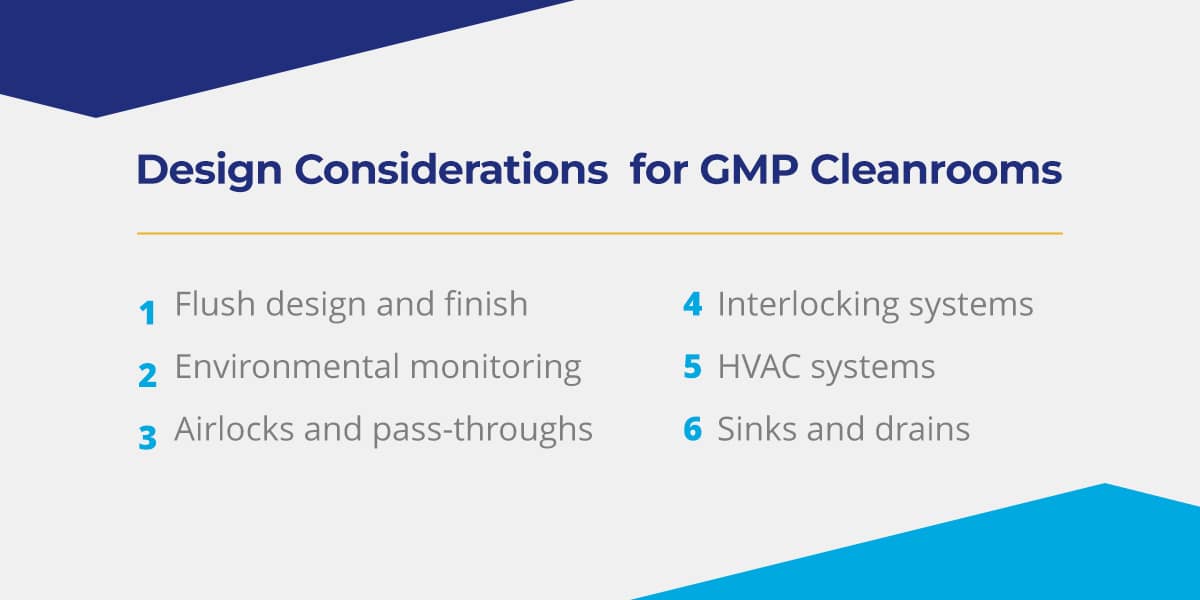 Design Considerations for GMP Cleanrooms

1 Flush design and finish
2 Environmental monitoring
3 Airlocks and pass-throughs

4 Interlocking systems
5 HVAC systems
6 Sinks and drains